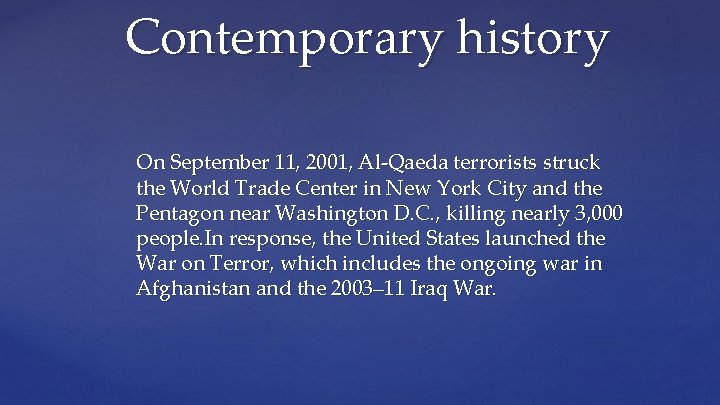 Contemporary history

On September 11, 2001, Al-Qaeda terrorists struck the World Trade Center in New York City and the Pentagon near Washington D.C., killing nearly 3,000 people.In response, the United States launched the War on Terror, which includes the ongoing war in Afghanistan and the 2003–11 Iraq War.